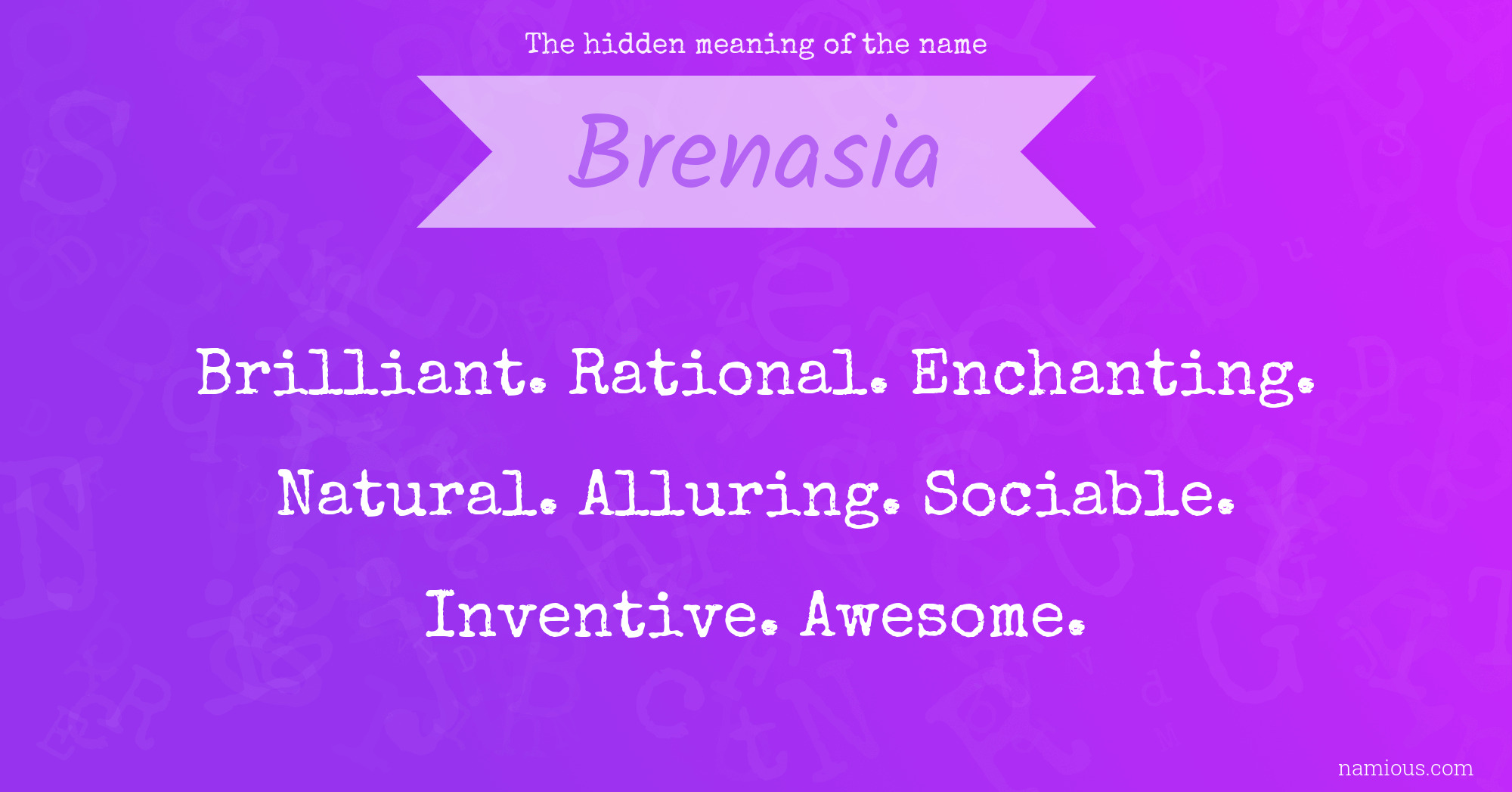 The hidden meaning of the name

Brenasia

Brilliant. Rational. Enchanting. Natural. Alluring. Sociable. Inventive. Awesome.

namious.com